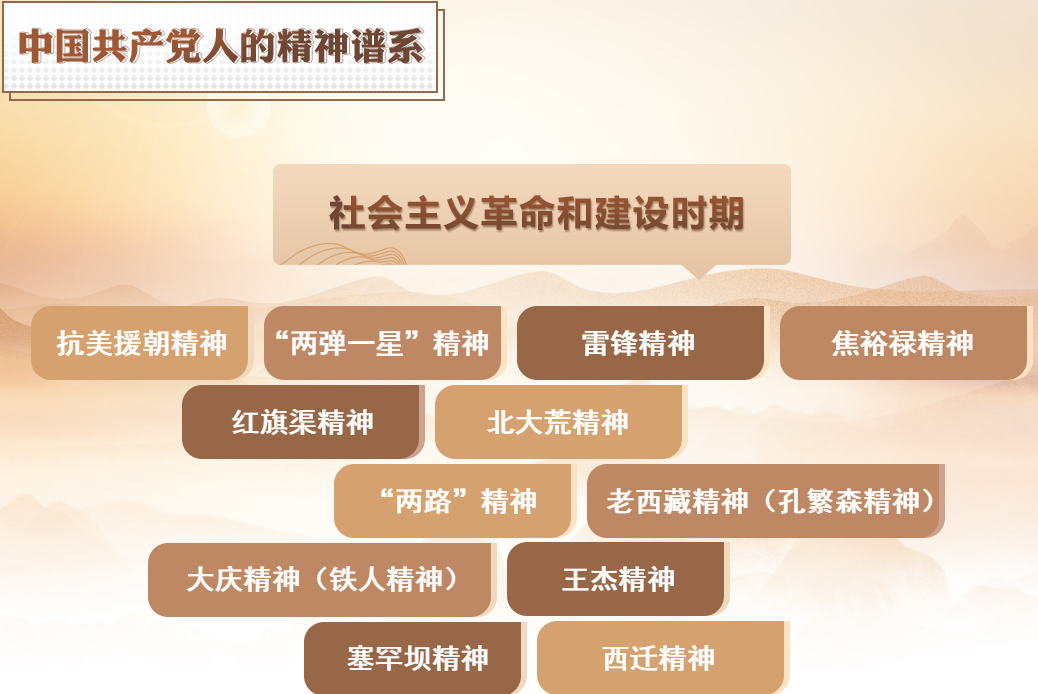 中国共产党人的精神谱系

社会主义革命和建设时期

抗美援朝精神
“两弹一星”精神
雷锋精神
焦裕禄精神
红旗渠精神
北大荒精神
“两路”精神
老西藏精神（孔繁森精神）
大庆精神（铁人精神）
王杰精神
塞罕坝精神
西迁精神